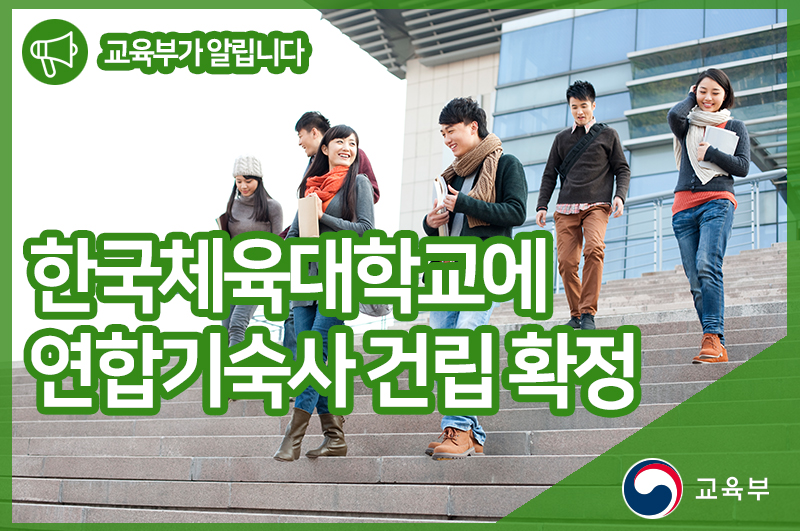 교육부가 알립니다

한국체육대학교에
연합기숙사 건립 확정

교육부